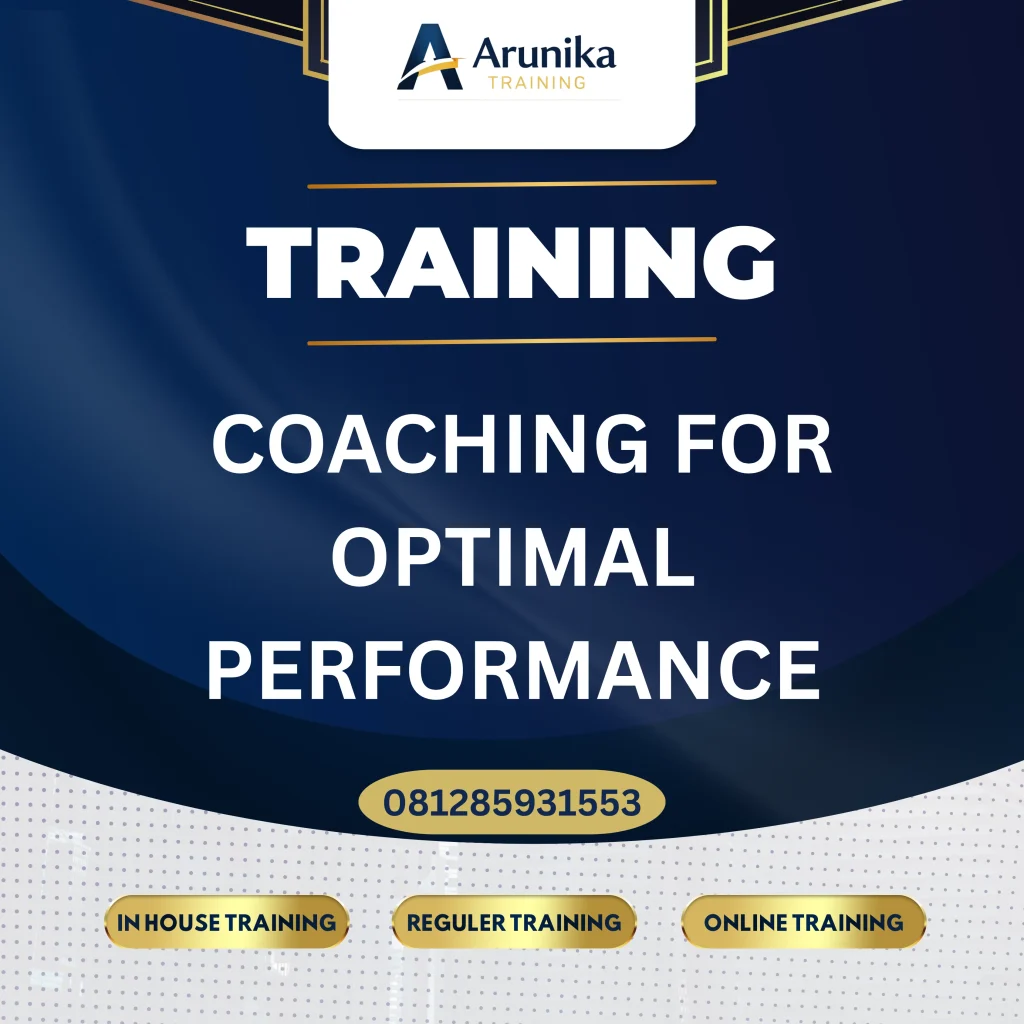 Arunika
TRAINING

TRAINING

COACHING FOR OPTIMAL PERFORMANCE

081285931553

IN HOUSE TRAINING

REGULER TRAINING

ONLINE TRAINING